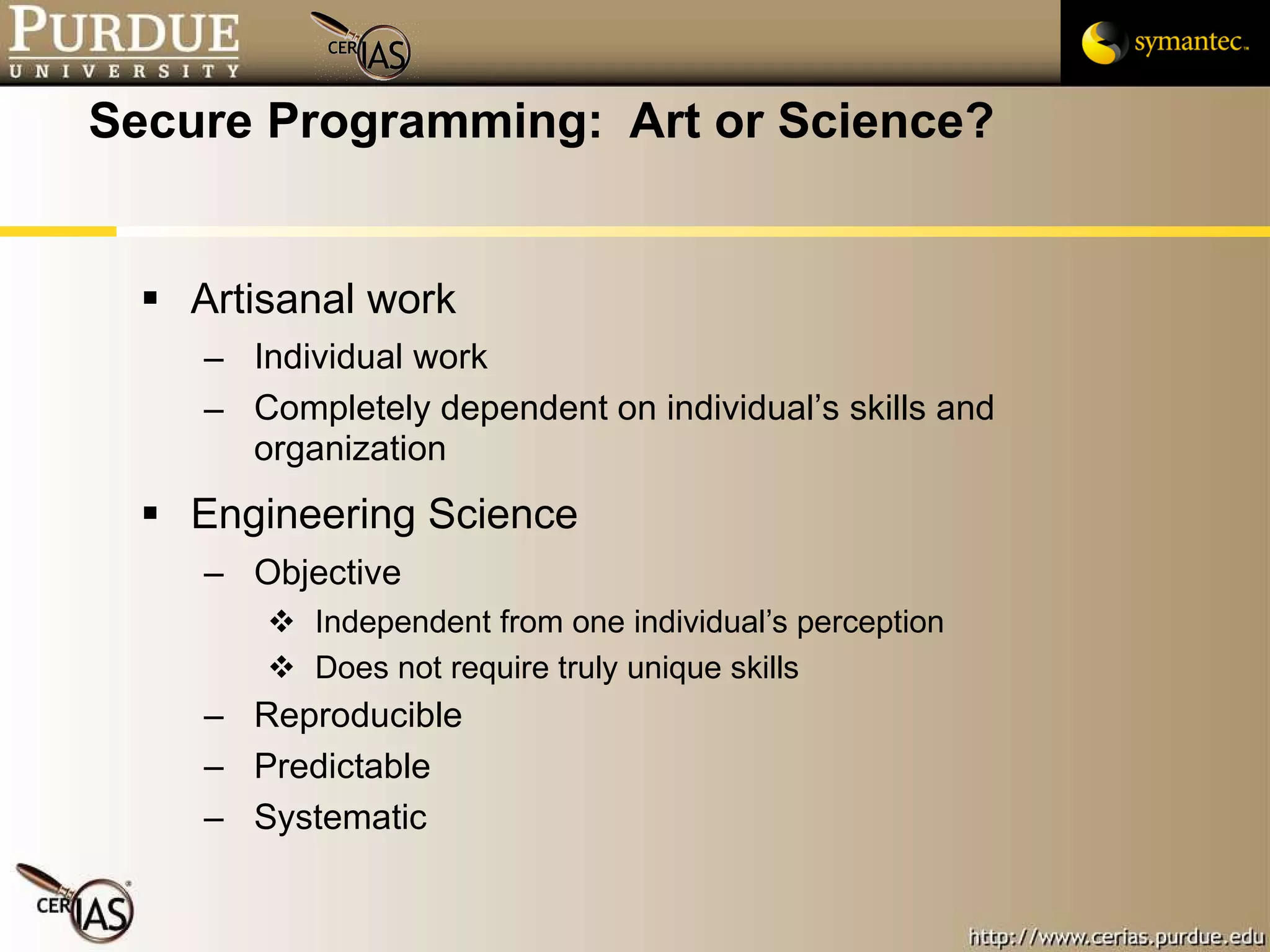 PURDUE
UNIVERSITY

CERIAS

symantec.

Secure Programming: Art or Science?

▪ Artisanal work
– Individual work
– Completely dependent on individual's skills and organization

▪ Engineering Science
– Objective
❖ Independent from one individual's perception
❖ Does not require truly unique skills
– Reproducible
– Predictable
– Systematic

CERIAS

http://www.cerias.purdue.edu